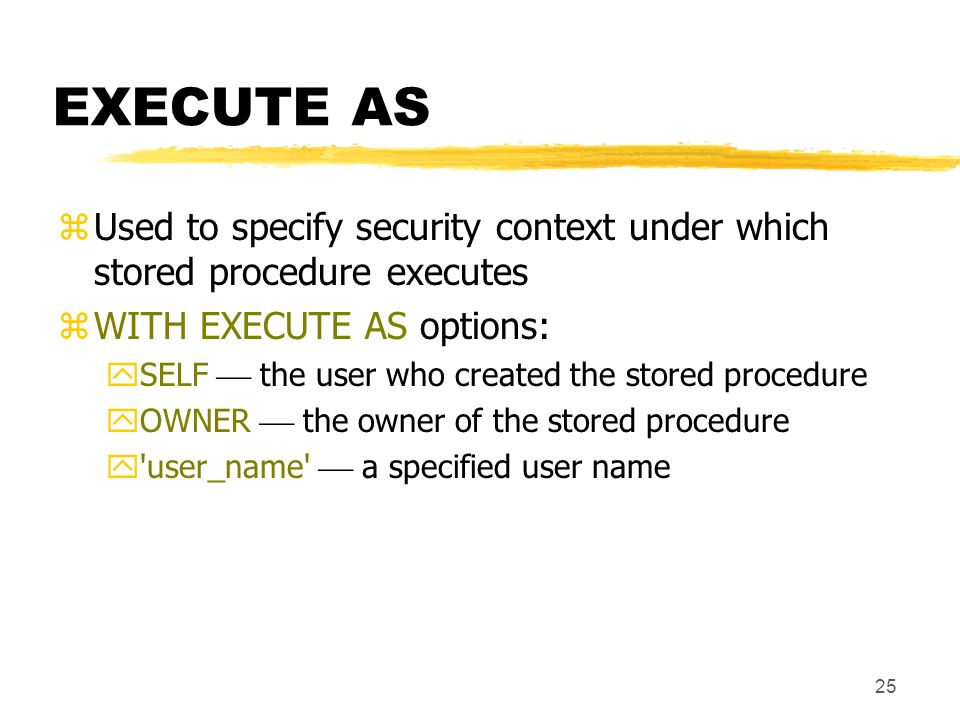 EXECUTE AS

Used to specify security context under which stored procedure executes

WITH EXECUTE AS options:

SELF — the user who created the stored procedure

OWNER — the owner of the stored procedure

'user_name' — a specified user name

25